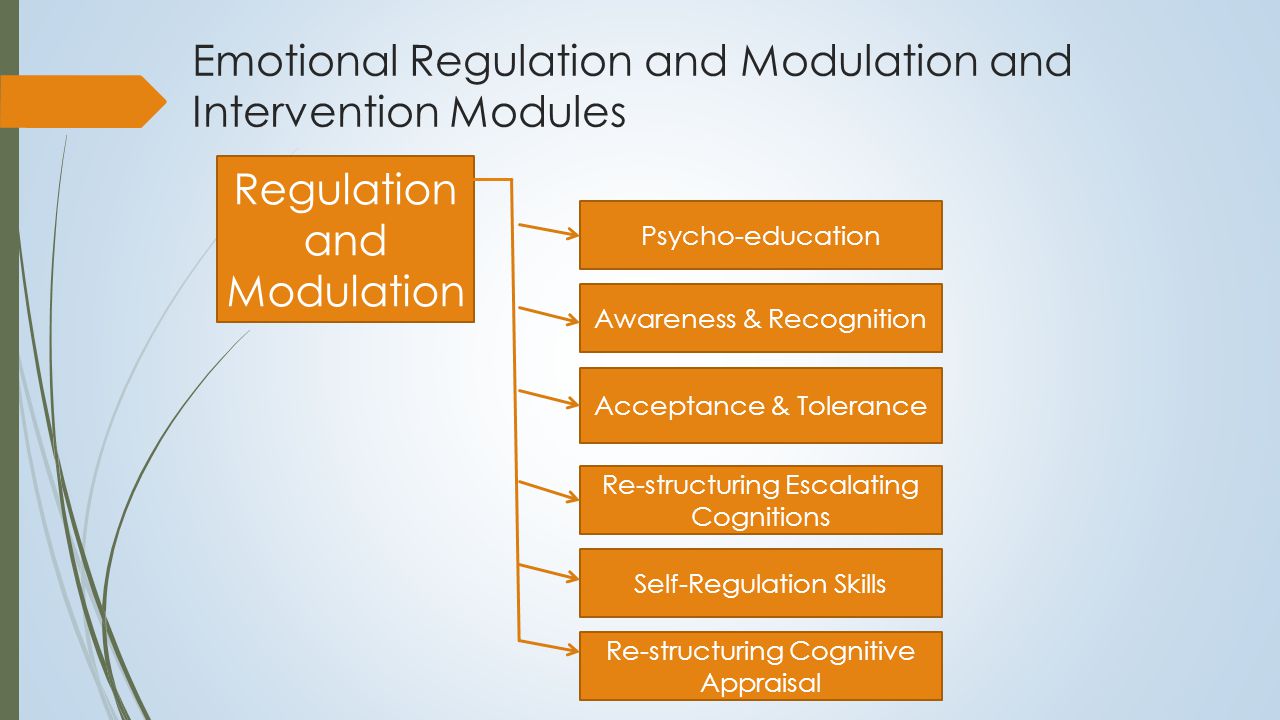 Emotional Regulation and Modulation and Intervention Modules

Regulation and Modulation

Psycho-education

Awareness & Recognition

Acceptance & Tolerance

Re-structuring Escalating Cognitions

Self-Regulation Skills

Re-structuring Cognitive Appraisal